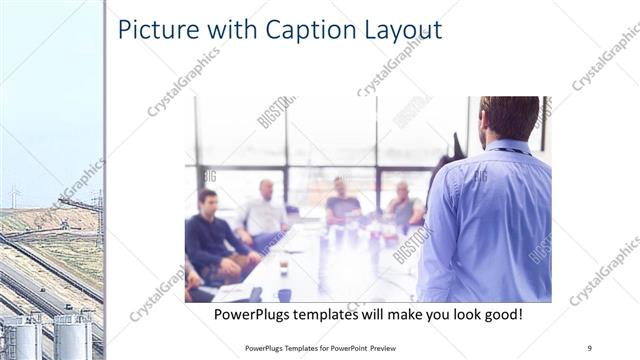 Picture with Caption Layout

CrystalGraphics

BIGSTOCK

PowerPlugs templates will make you look good!

PowerPlugs Templates for PowerPoint Preview

9